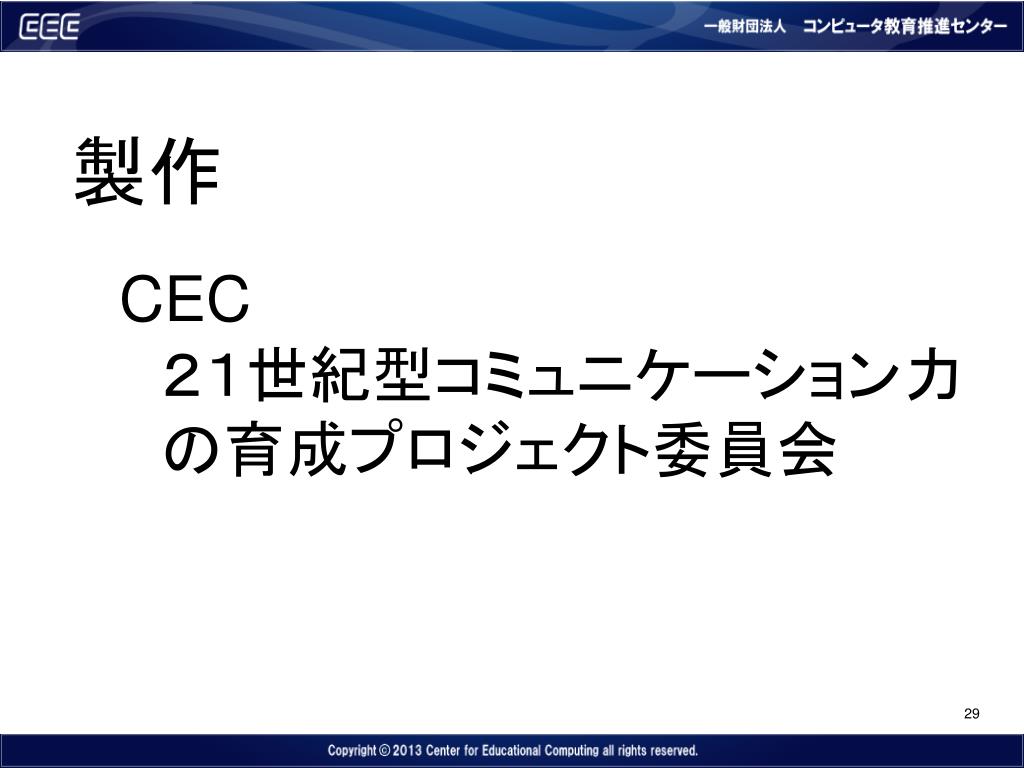 CEC

一般財団法人　コンピュータ教育推進センター

製作

CEC

２１世紀型コミュニケーション力の育成プロジェクト委員会

29

Copyright © 2013 Center for Educational Computing all rights reserved.